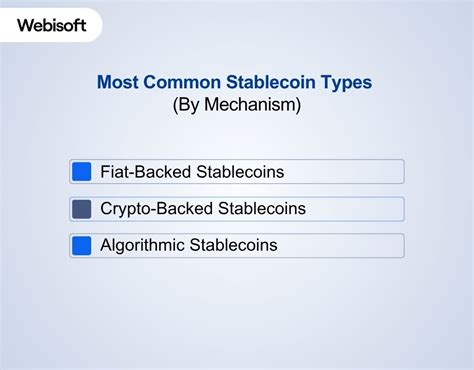 Webisoft

Most Common Stablecoin Types
(By Mechanism)

Fiat-Backed Stablecoins

Crypto-Backed Stablecoins

Algorithmic Stablecoins